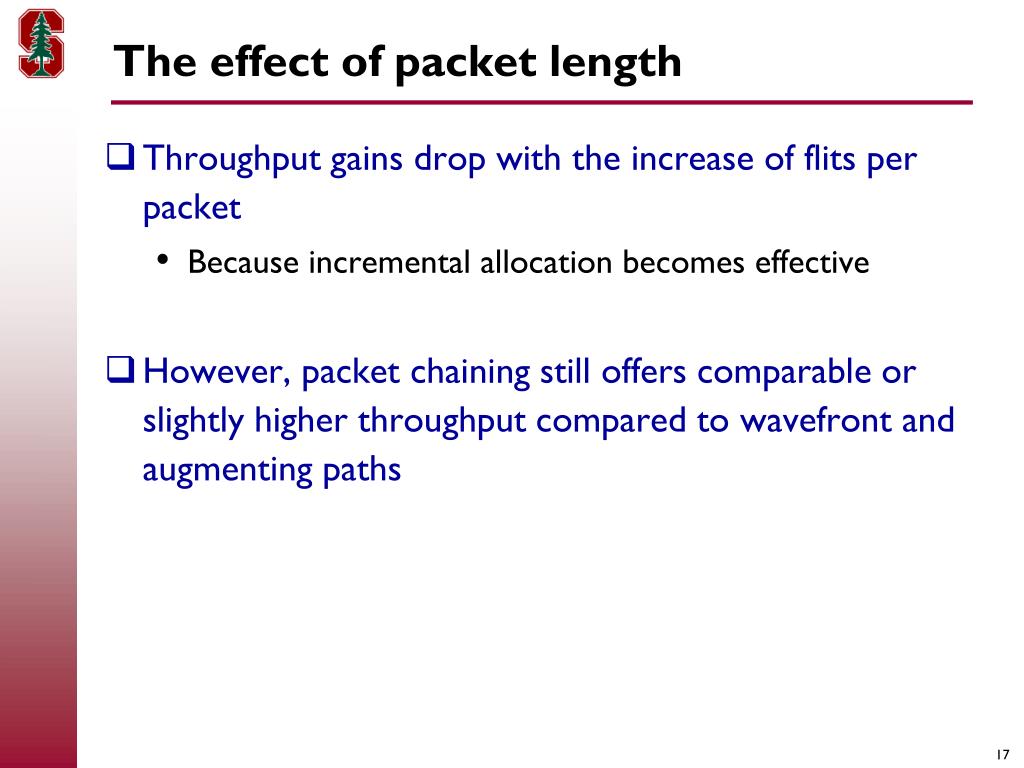 The effect of packet length

❑ Throughput gains drop with the increase of flits per packet

• Because incremental allocation becomes effective

❑ However, packet chaining still offers comparable or slightly higher throughput compared to wavefront and augmenting paths

17